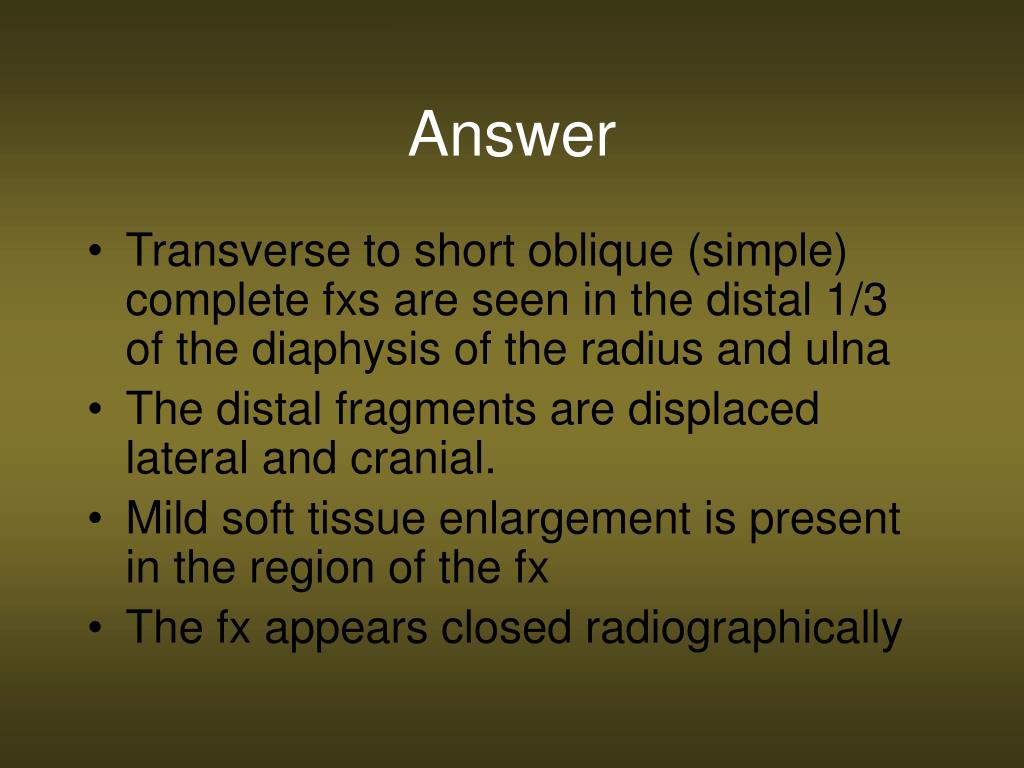 Answer

• Transverse to short oblique (simple) complete fxs are seen in the distal 1/3 of the diaphysis of the radius and ulna
• The distal fragments are displaced lateral and cranial.
• Mild soft tissue enlargement is present in the region of the fx
• The fx appears closed radiographically